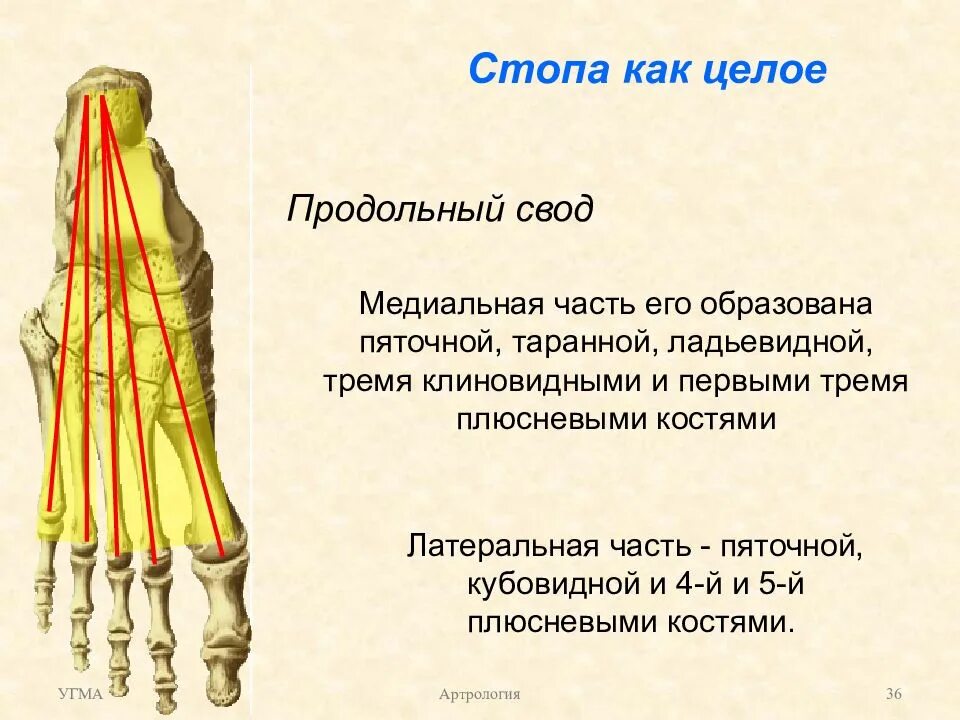 Стопа как целое

Продольный свод

Медиальная часть его образована пяточной, таранной, ладьевидной, тремя клиновидными и первыми тремя плюсневыми костями

Латеральная часть - пяточной, кубовидной и 4-й и 5-й плюсневыми костями.

УГМА

Артрология

36